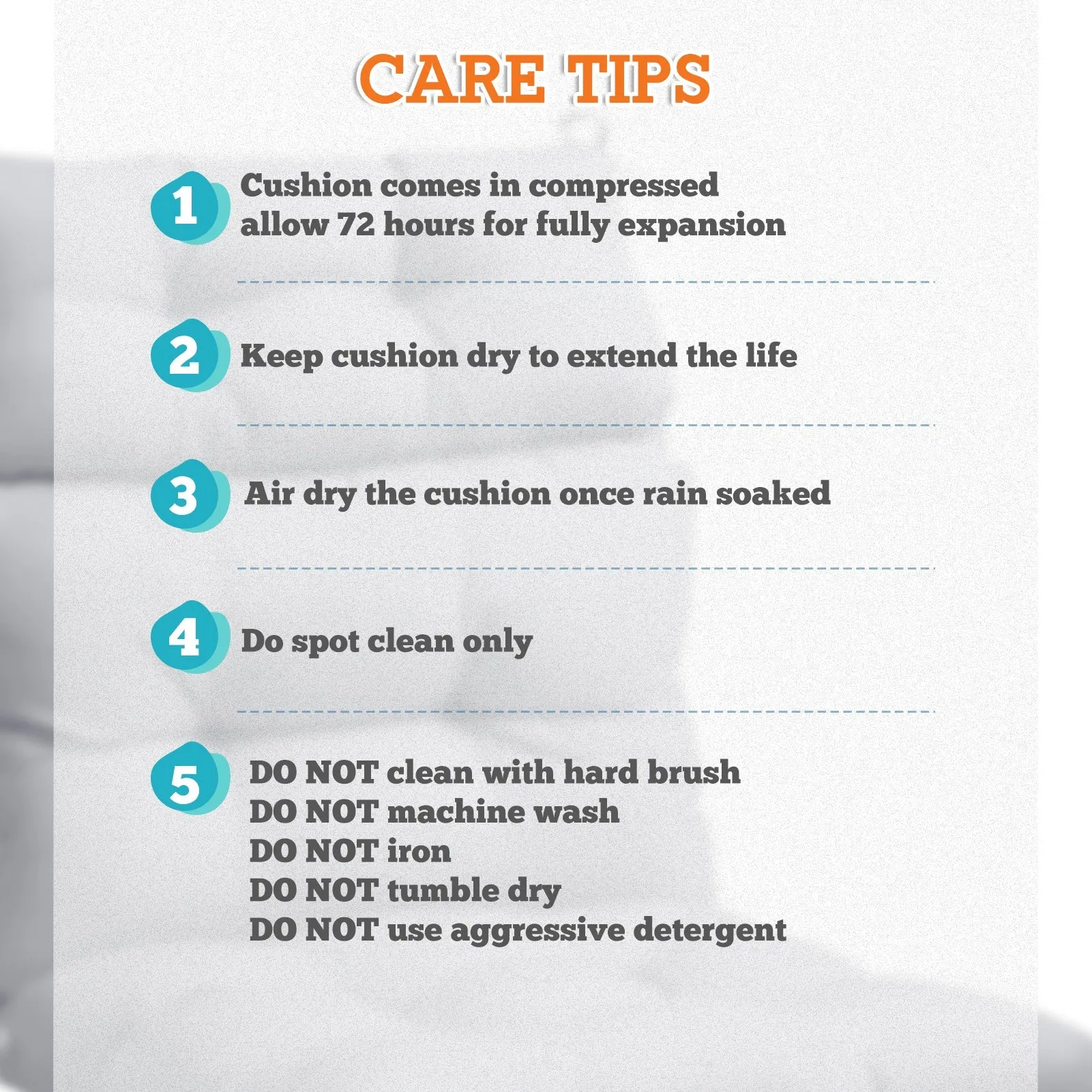 CARE TIPS

1 Cushion comes in compressed allow 72 hours for fully expansion

2 Keep cushion dry to extend the life

3 Air dry the cushion once rain soaked

4 Do spot clean only

5 DO NOT clean with hard brush
DO NOT machine wash
DO NOT iron
DO NOT tumble dry
DO NOT use aggressive detergent